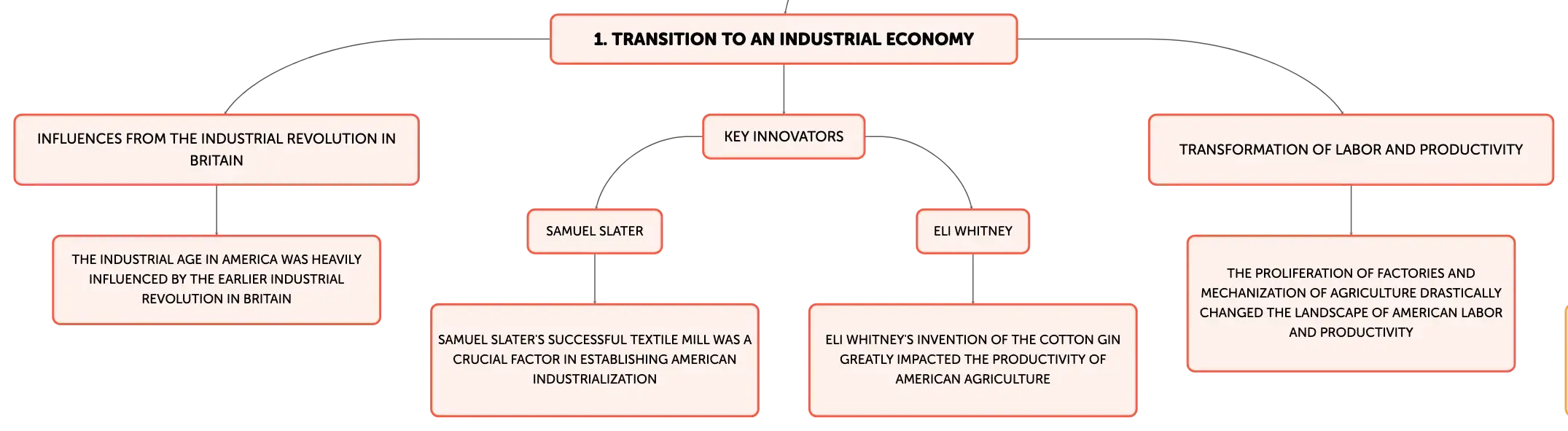 1. TRANSITION TO AN INDUSTRIAL ECONOMY

INFLUENCES FROM THE INDUSTRIAL REVOLUTION IN BRITAIN

THE INDUSTRIAL AGE IN AMERICA WAS HEAVILY INFLUENCED BY THE EARLIER INDUSTRIAL REVOLUTION IN BRITAIN

KEY INNOVATORS

SAMUEL SLATER

SAMUEL SLATER'S SUCCESSFUL TEXTILE MILL WAS A CRUCIAL FACTOR IN ESTABLISHING AMERICAN INDUSTRIALIZATION

ELI WHITNEY

ELI WHITNEY'S INVENTION OF THE COTTON GIN GREATLY IMPACTED THE PRODUCTIVITY OF AMERICAN AGRICULTURE

TRANSFORMATION OF LABOR AND PRODUCTIVITY

THE PROLIFERATION OF FACTORIES AND MECHANIZATION OF AGRICULTURE DRASTICALLY CHANGED THE LANDSCAPE OF AMERICAN LABOR AND PRODUCTIVITY